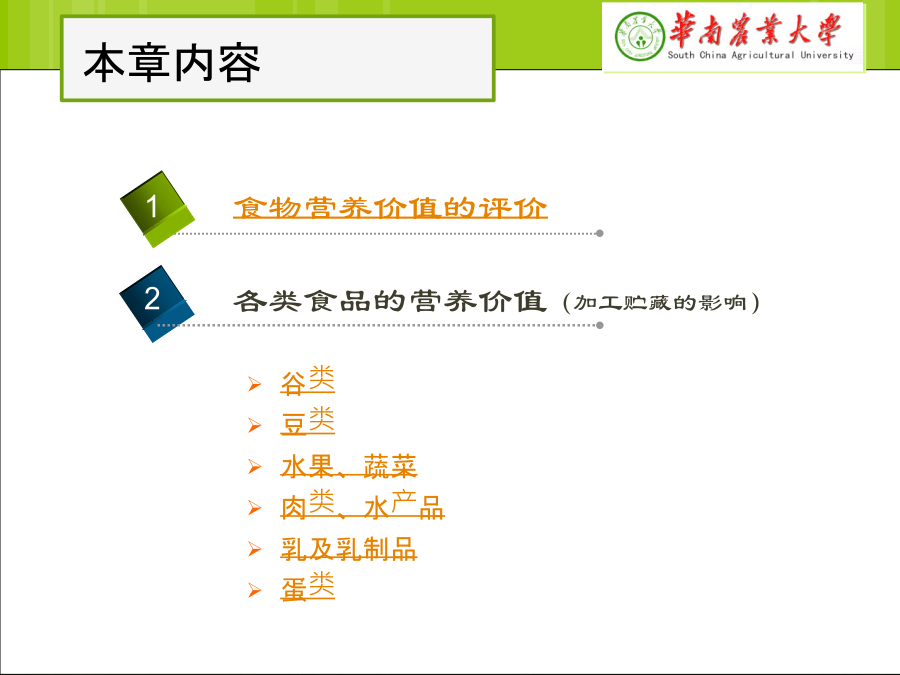 本章内容

華南農業大學
South China Agricultural University

1 食物营养价值的评价

2 各类食品的营养价值（加工贮藏的影响）

➢ 谷类
➢ 豆类
➢ 水果、蔬菜
➢ 肉类、水产品
➢ 乳及乳制品
➢ 蛋类